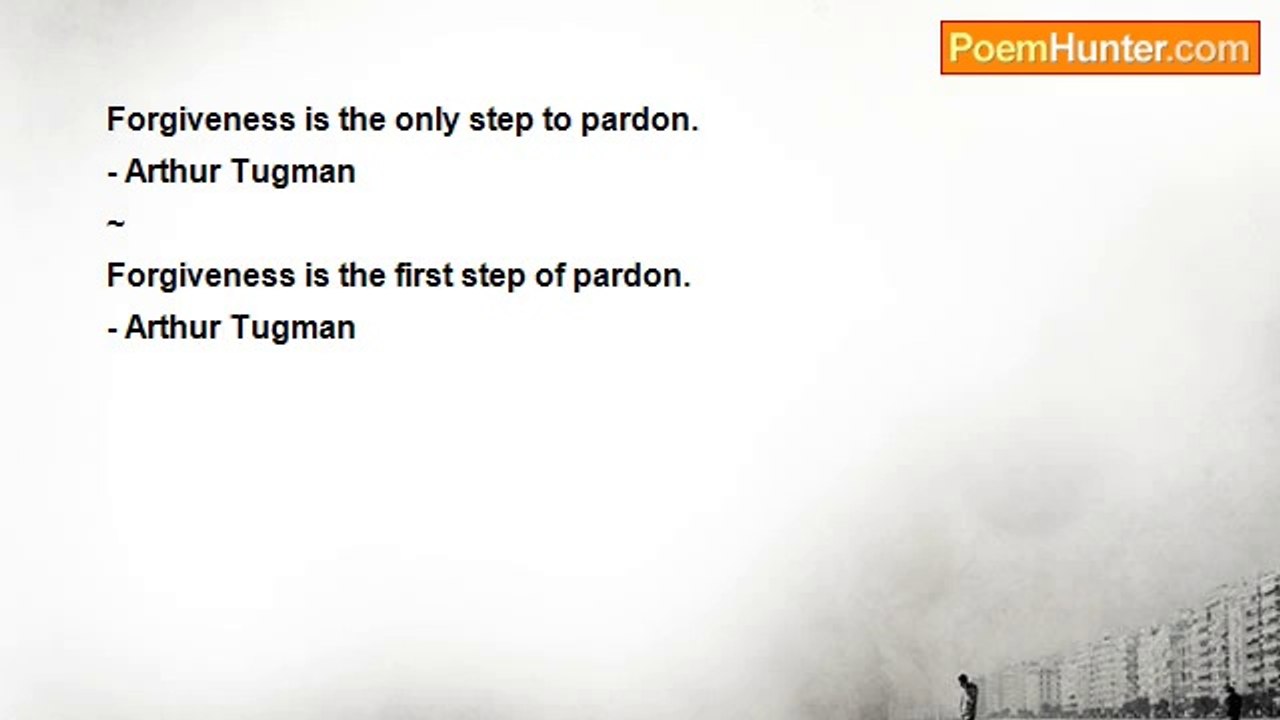 PoemHunter.com

Forgiveness is the only step to pardon.
- Arthur Tugman
~
Forgiveness is the first step of pardon.
- Arthur Tugman